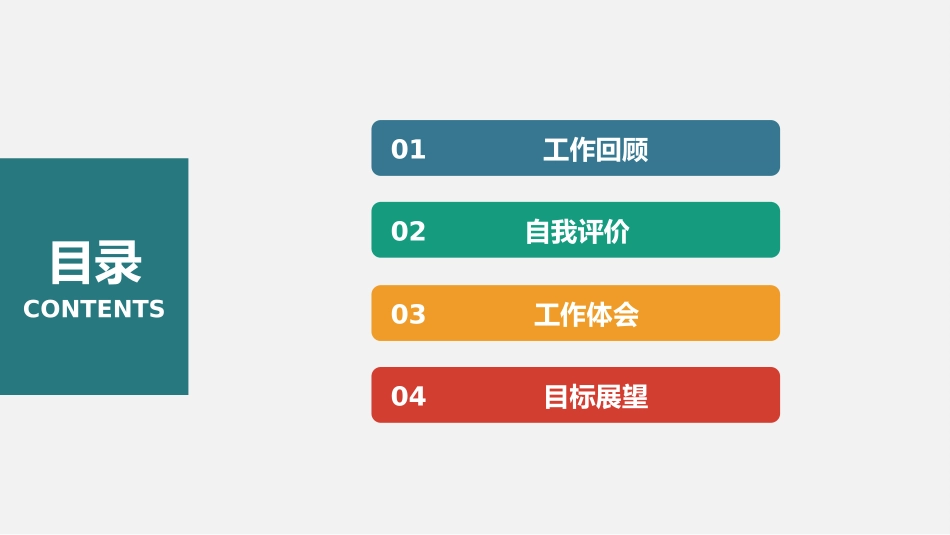 目录
CONTENTS

01 工作回顾

02 自我评价

03 工作体会

04 目标展望